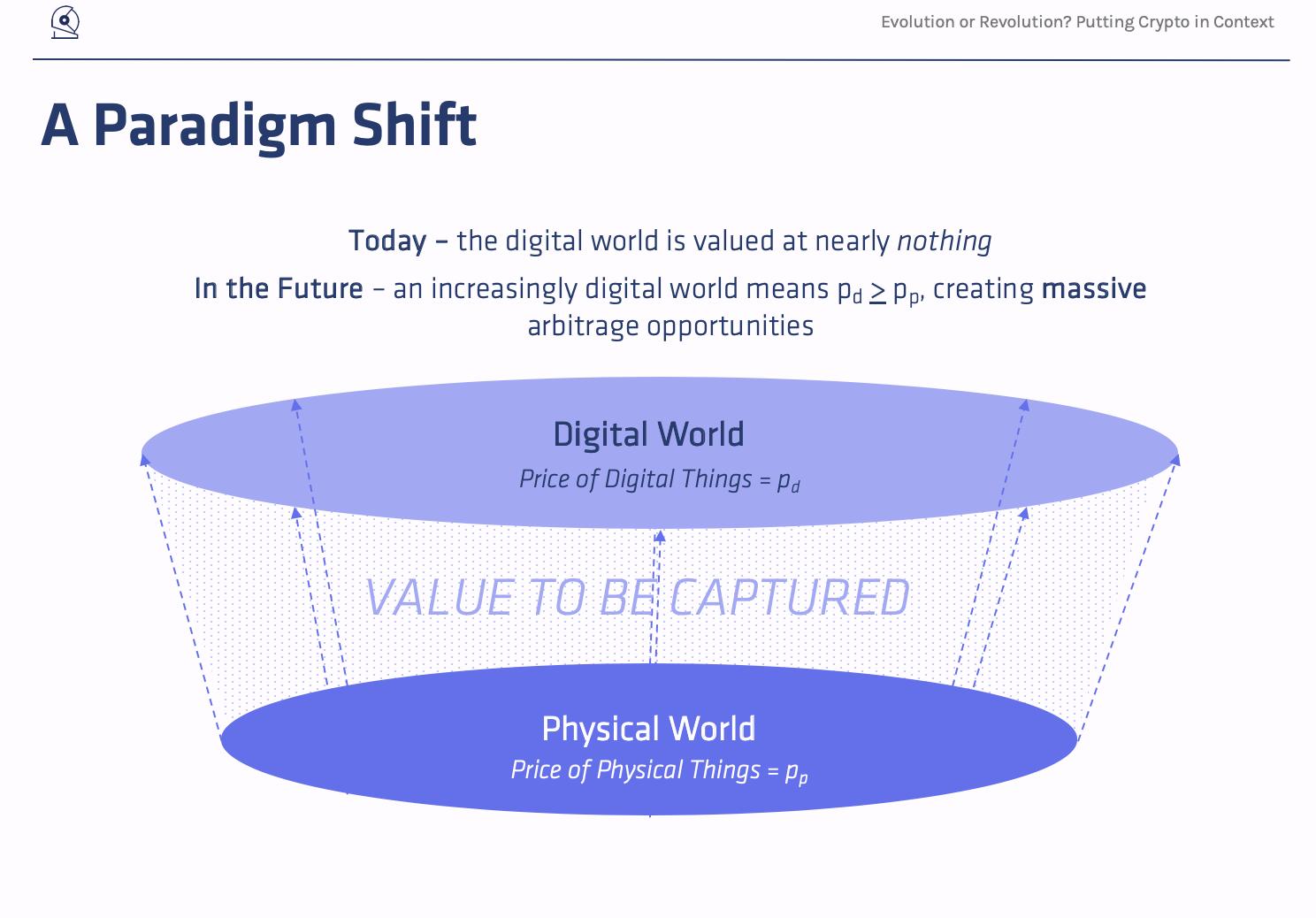 Evolution or Revolution? Putting Crypto in Context

A Paradigm Shift

Today – the digital world is valued at nearly nothing

In the Future – an increasingly digital world means $p_d \geq p_p$, creating massive arbitrage opportunities

Digital World
Price of Digital Things = $p_d$

VALUE TO BE CAPTURED

Physical World
Price of Physical Things = $p_p$